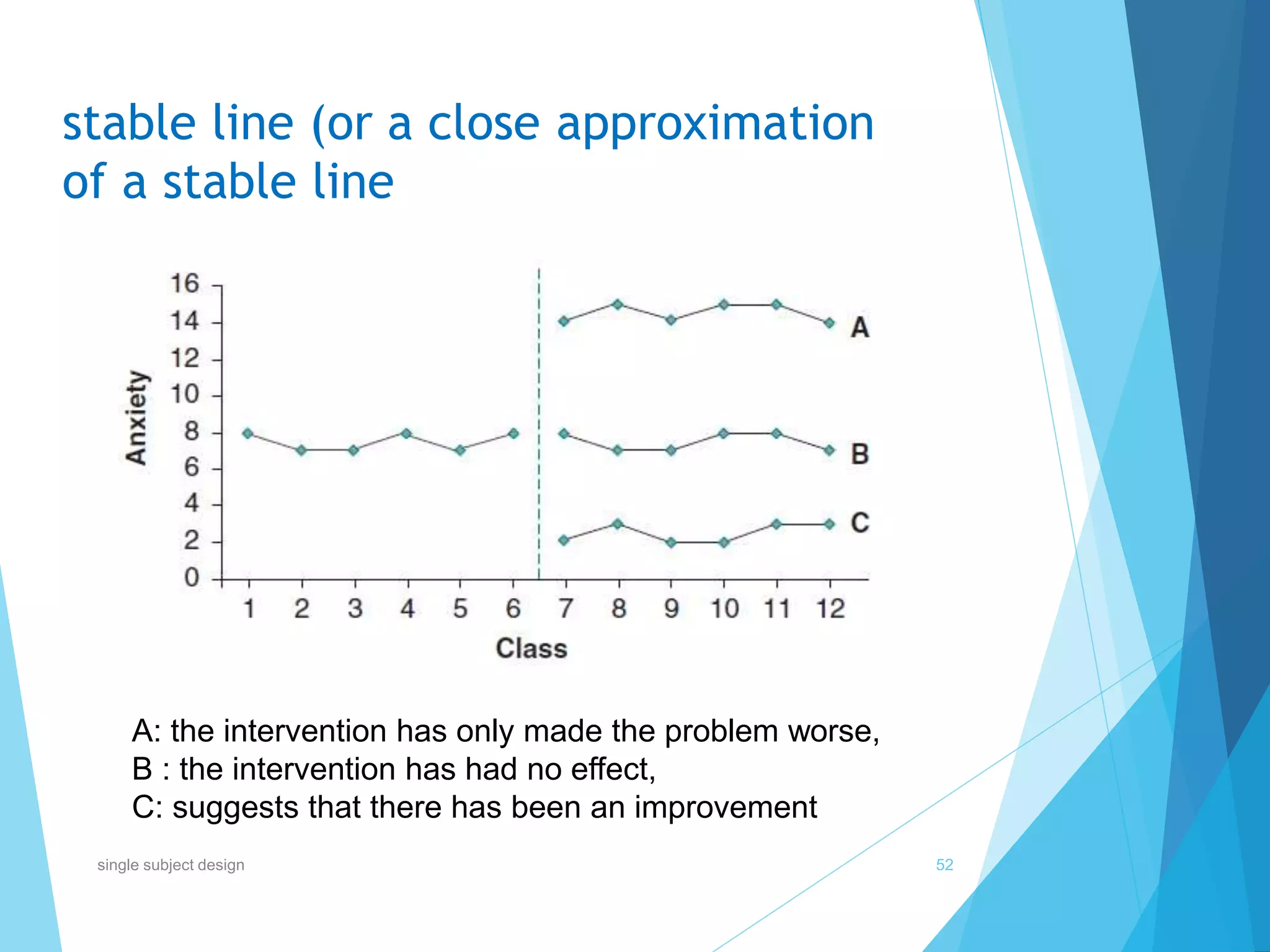 stable line (or a close approximation of a stable line

Anxiety
16
14
12
10
8
6
4
2
0
1 2 3 4 5 6 7 8 9 10 11 12
Class
A
B
C

A: the intervention has only made the problem worse,
B : the intervention has had no effect,
C: suggests that there has been an improvement

single subject design
52